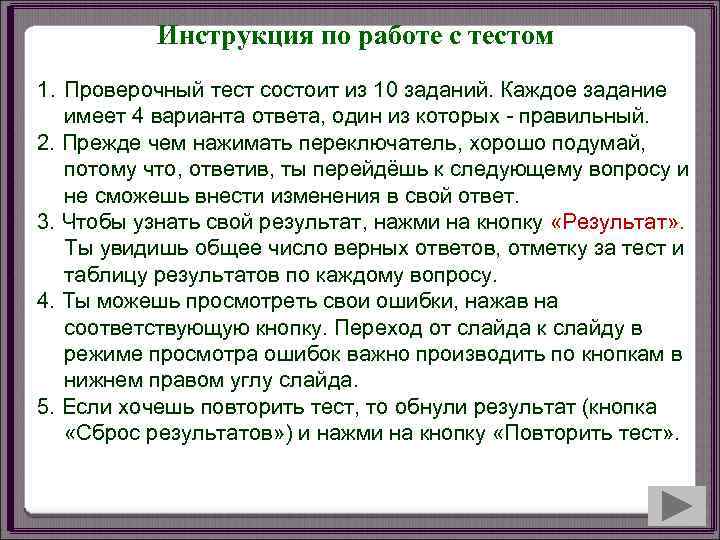 Инструкция по работе с тестом

1. Проверочный тест состоит из 10 заданий. Каждое задание имеет 4 варианта ответа, один из которых - правильный.
2. Прежде чем нажимать переключатель, хорошо подумай, потому что, ответив, ты перейдёшь к следующему вопросу и не сможешь внести изменения в свой ответ.
3. Чтобы узнать свой результат, нажми на кнопку «Результат». Ты увидишь общее число верных ответов, отметку за тест и таблицу результатов по каждому вопросу.
4. Ты можешь просмотреть свои ошибки, нажав на соответствующую кнопку. Переход от слайда к слайду в режиме просмотра ошибок важно производить по кнопкам в нижнем правом углу слайда.
5. Если хочешь повторить тест, то обнули результат (кнопка «Сброс результатов») и нажми на кнопку «Повторить тест».